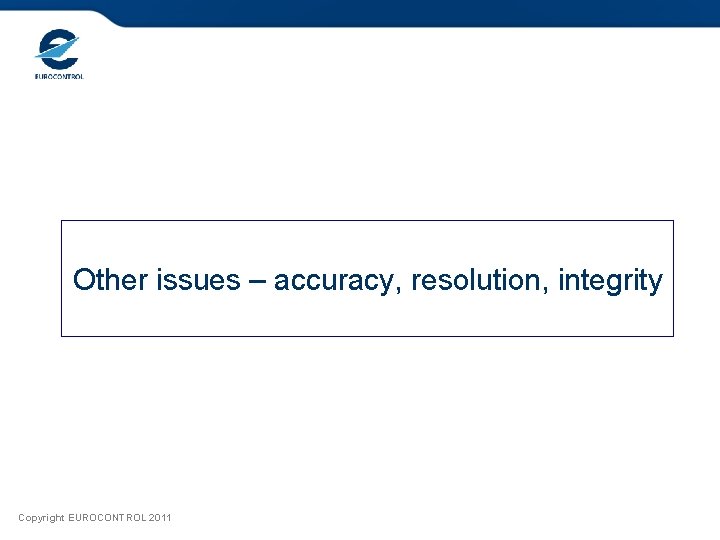 EUROCONTROL

Other issues – accuracy, resolution, integrity

Copyright EUROCONTROL 2011